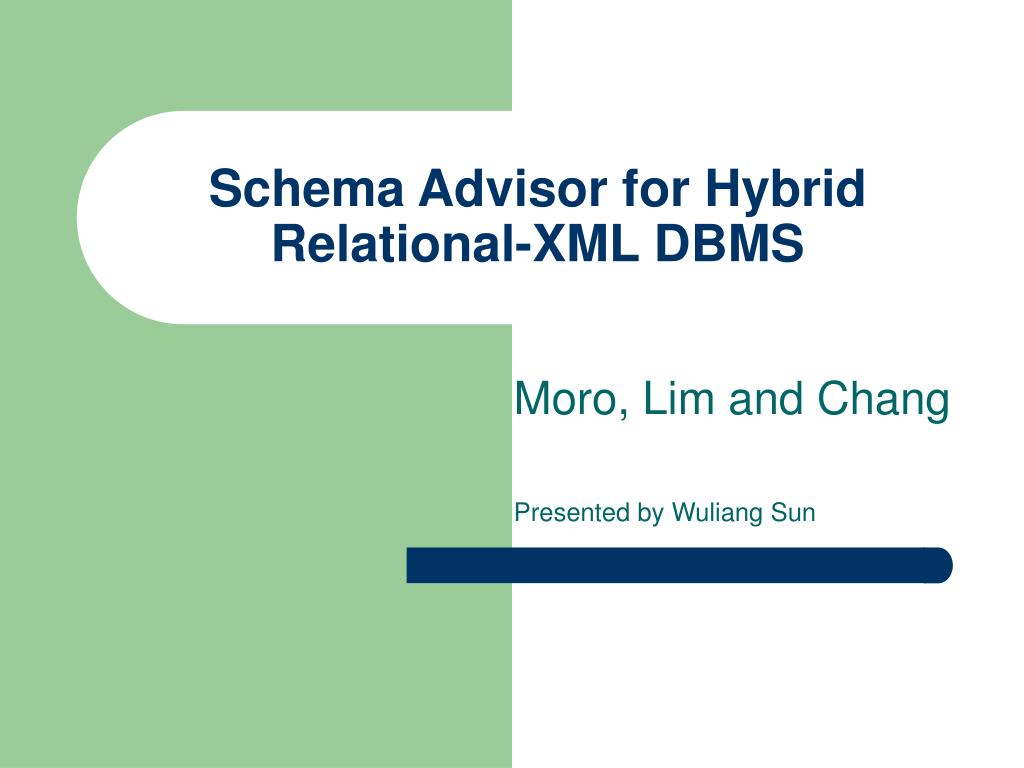 Schema Advisor for Hybrid Relational-XML DBMS

Moro, Lim and Chang

Presented by Wuliang Sun